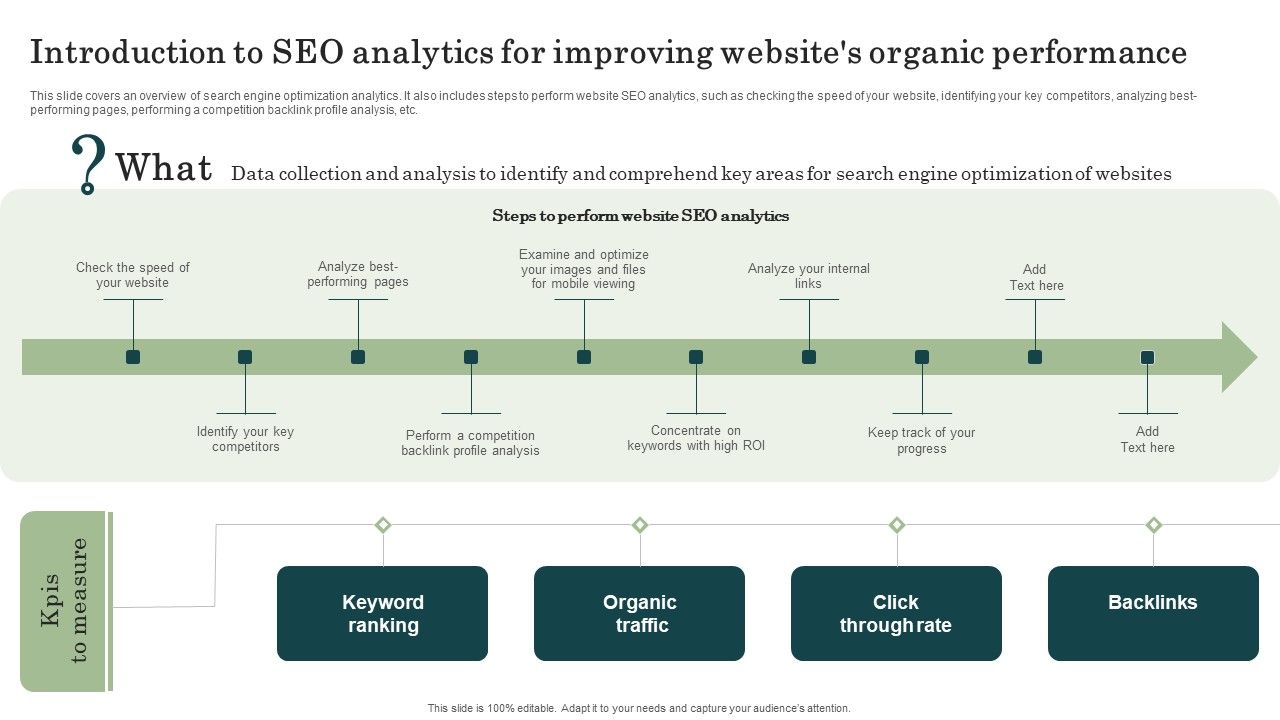 Introduction to SEO analytics for improving website's organic performance

This slide covers an overview of search engine optimization analytics. It also includes steps to perform website SEO analytics, such as checking the speed of your website, identifying your key competitors, analyzing best-performing pages, performing a competition backlink profile analysis, etc.

? What Data collection and analysis to identify and comprehend key areas for search engine optimization of websites

Steps to perform website SEO analytics

Check the speed of your website

Identify your key competitors

Analyze best-performing pages

Perform a competition backlink profile analysis

Examine and optimize your images and files for mobile viewing

Concentrate on keywords with high ROI

Analyze your internal links

Keep track of your progress

Add Text here

Add Text here

Kpis to measure

Keyword ranking

Organic traffic

Click through rate

Backlinks

This slide is 100% editable. Adapt it to your needs and capture your audience's attention.